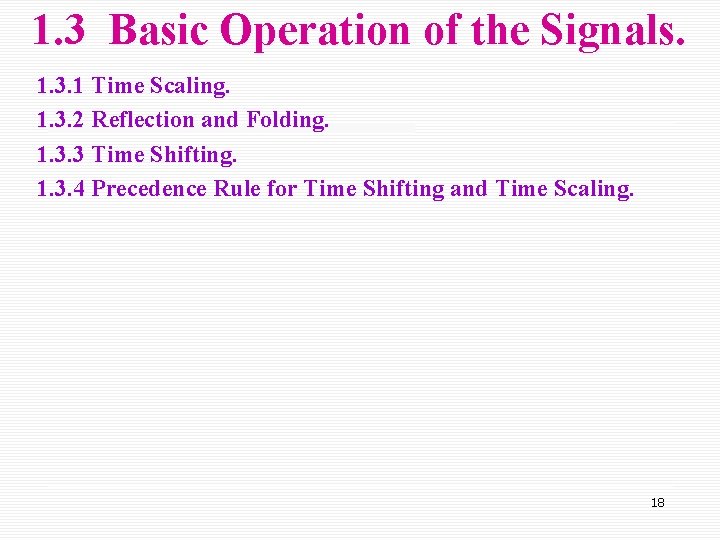 1.3 Basic Operation of the Signals.

1.3.1 Time Scaling.
1.3.2 Reflection and Folding.
1.3.3 Time Shifting.
1.3.4 Precedence Rule for Time Shifting and Time Scaling.

18